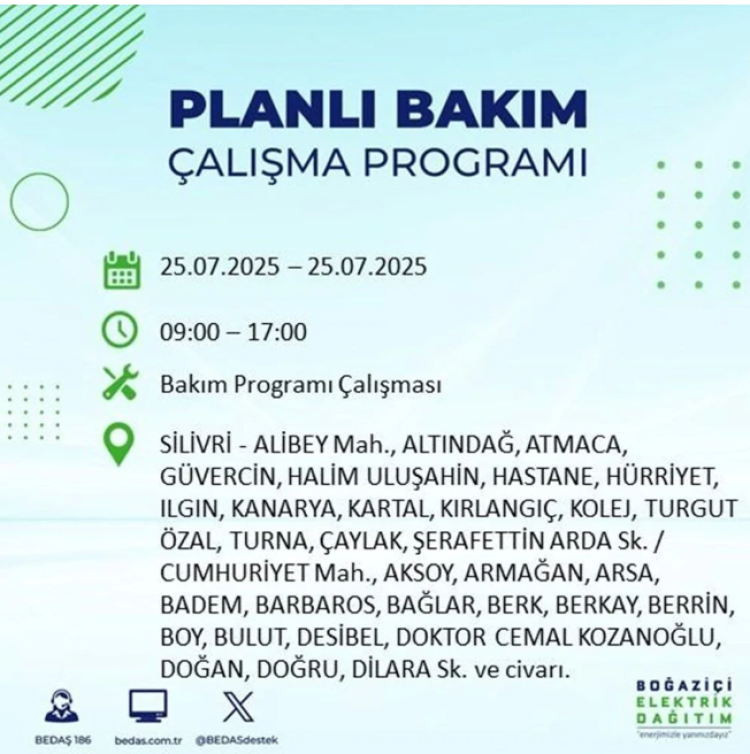 PLANLI BAKIM
ÇALIŞMA PROGRAMI

25.07.2025 – 25.07.2025

09:00 – 17:00

Bakım Programı Çalışması

SİLİVRİ - ALİBEY Mah., ALTINDAĞ, ATMACA, GÜVERCİN, HALİM ULUŞAHİN, HASTANE, HÜRRİYET, ILGIN, KANARYA, KARTAL, KIRLANGIÇ, KOLEJ, TURGUT ÖZAL, TURNA, ÇAYLAK, ŞERAFETTİN ARDA Sk. / CUMHURİYET Mah., AKSOY, ARMAĞAN, ARSA, BADEM, BARBAROS, BAĞLAR, BERK, BERKAY, BERRİN, BOY, BULUT, DESİBEL, DOKTOR CEMAL KOZANOĞLU, DOĞAN, DOĞRU, DİLARA Sk. ve civarı.

BEDAŞ 186 bedas.com.tr @BEDASdestek

BOĞAZİÇİ ELEKTRİK DAĞITIM "enerjimizle yanınızdayız"